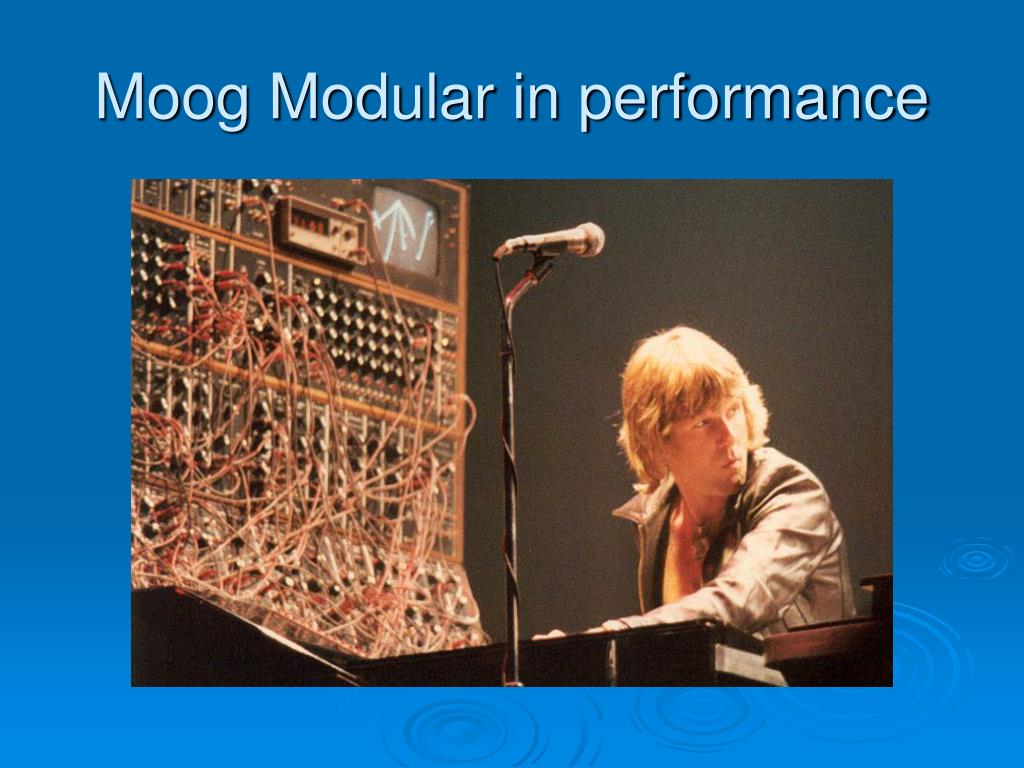 Moog Modular in performance